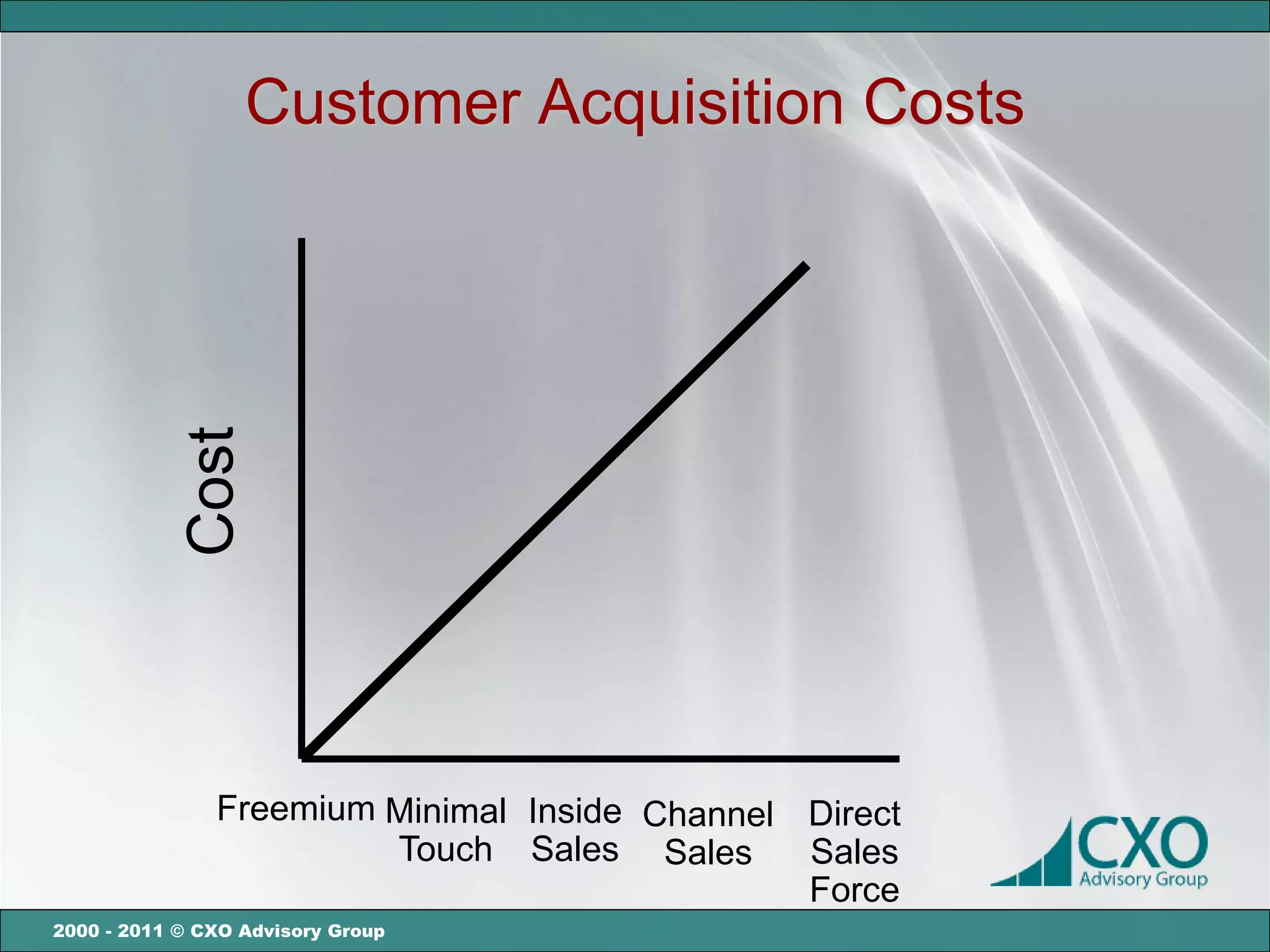 Customer Acquisition Costs

Cost

Freemium

Minimal Touch

Inside Sales

Channel Sales

Direct Sales Force

CXO
Advisory Group

2000 - 2011 © CXO Advisory Group